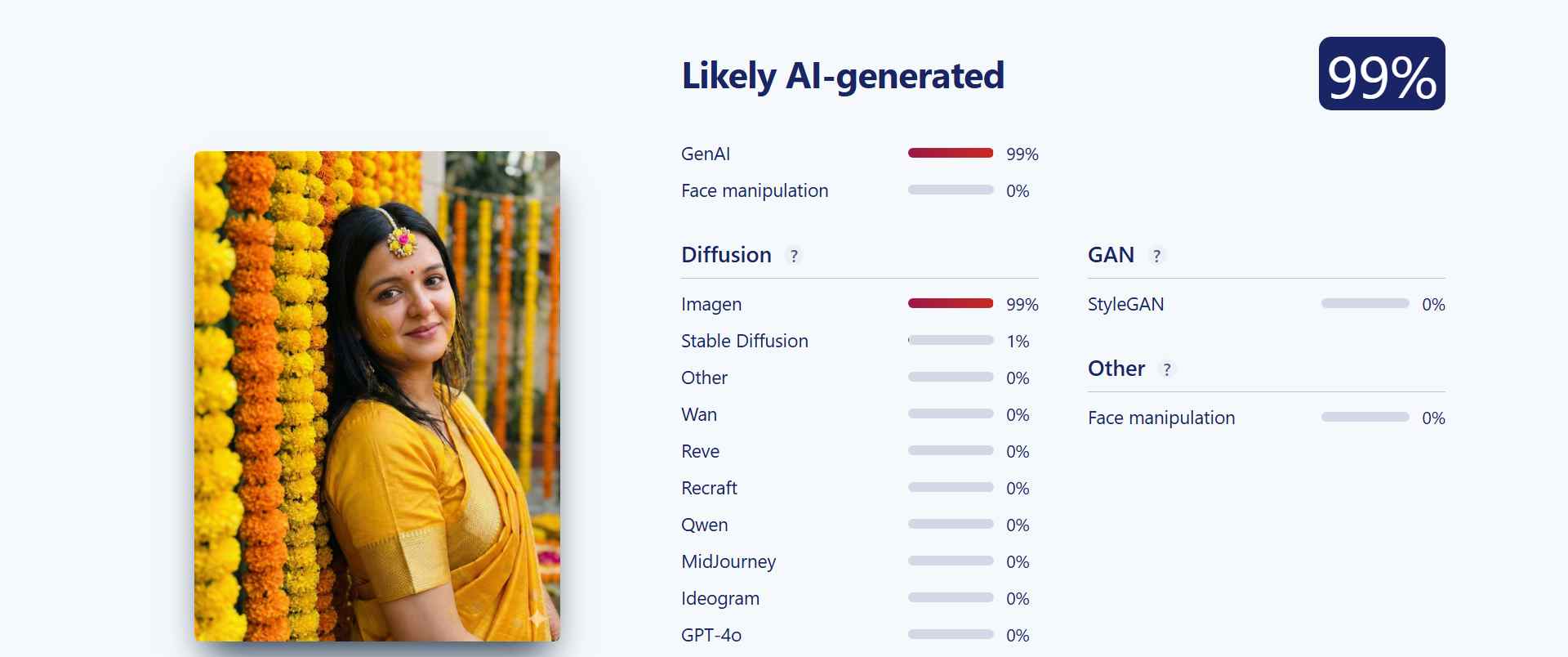 Likely AI-generated

99%

GenAI 99%

Face manipulation 0%

Diffusion ?

Imagen 99%
Stable Diffusion 1%
Other 0%
Wan 0%
Reve 0%
Recraft 0%
Qwen 0%
MidJourney 0%
Ideogram 0%
GPT-4o 0%

GAN ?

StyleGAN 0%

Other ?

Face manipulation 0%